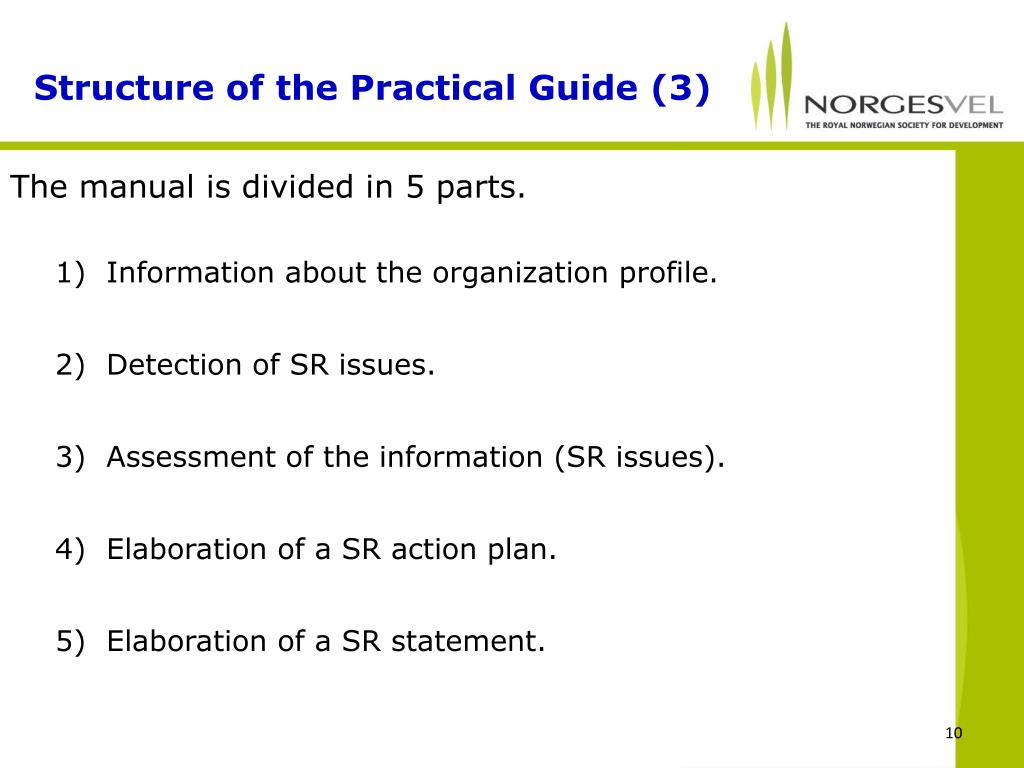 Structure of the Practical Guide (3)

NORGESVEL
THE ROYAL NORWEGIAN SOCIETY FOR DEVELOPMENT

The manual is divided in 5 parts.

1) Information about the organization profile.

2) Detection of SR issues.

3) Assessment of the information (SR issues).

4) Elaboration of a SR action plan.

5) Elaboration of a SR statement.

10